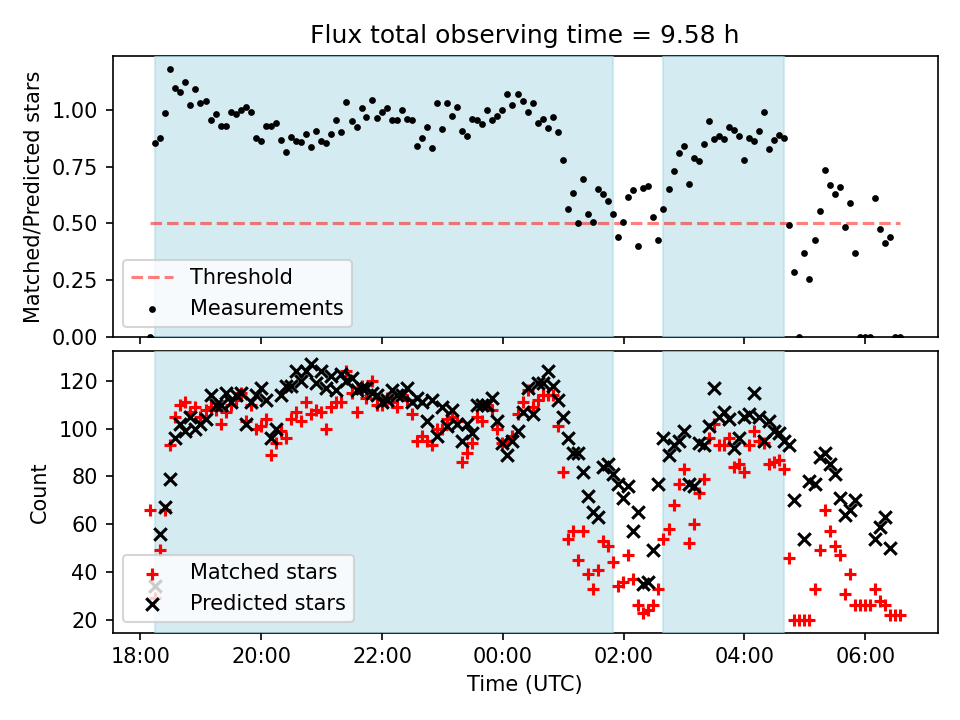 Flux total observing time = 9.58 h

Matched/Predicted stars

1.00
0.75
0.50
0.25
0.00

Threshold
Measurements

Count

120
100
80
60
40
20

Matched stars
Predicted stars

18:00
20:00
22:00
00:00
02:00
04:00
06:00

Time (UTC)